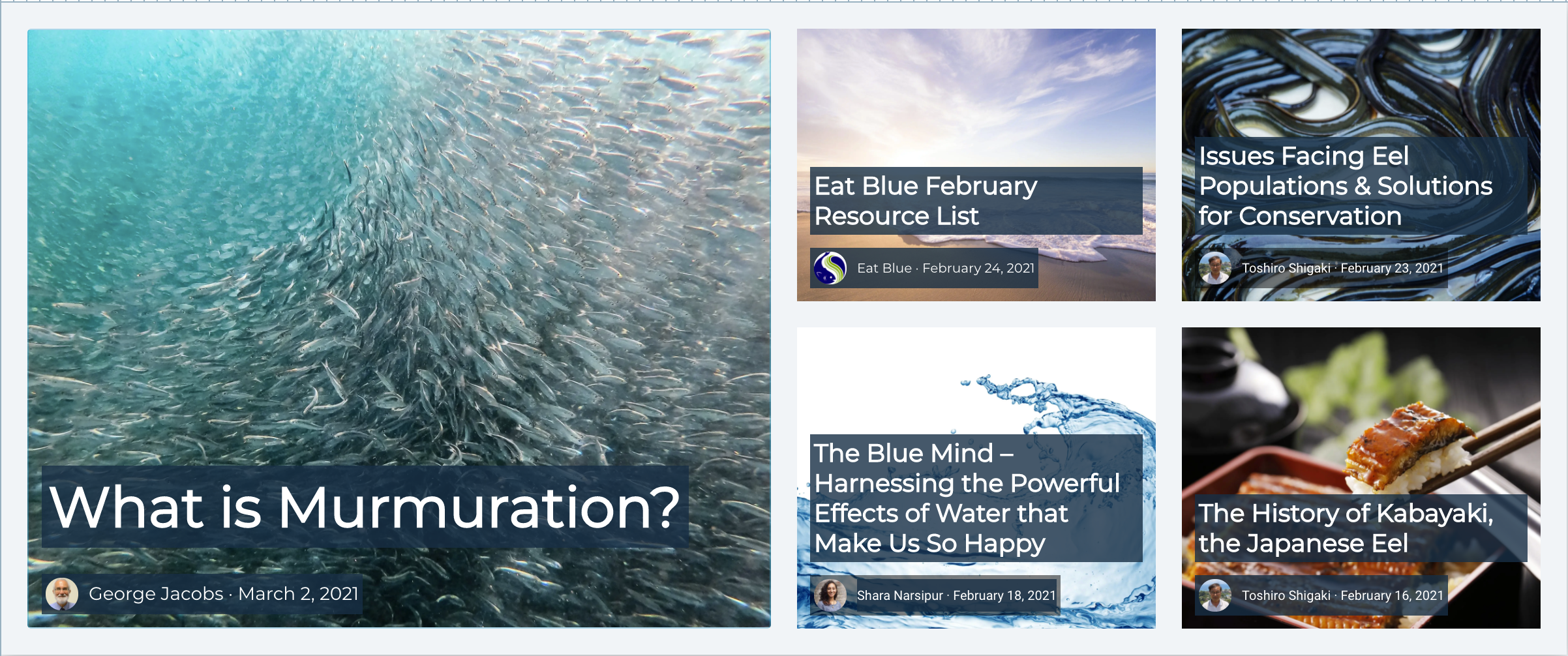 What is Murmuration?

George Jacobs · March 2, 2021

Eat Blue February Resource List

Eat Blue · February 24, 2021

Issues Facing Eel Populations & Solutions for Conservation

Toshiro Shigaki · February 23, 2021

The Blue Mind – Harnessing the Powerful Effects of Water that Make Us So Happy

Shara Narsipur · February 18, 2021

The History of Kabayaki, the Japanese Eel

Toshiro Shigaki · February 16, 2021